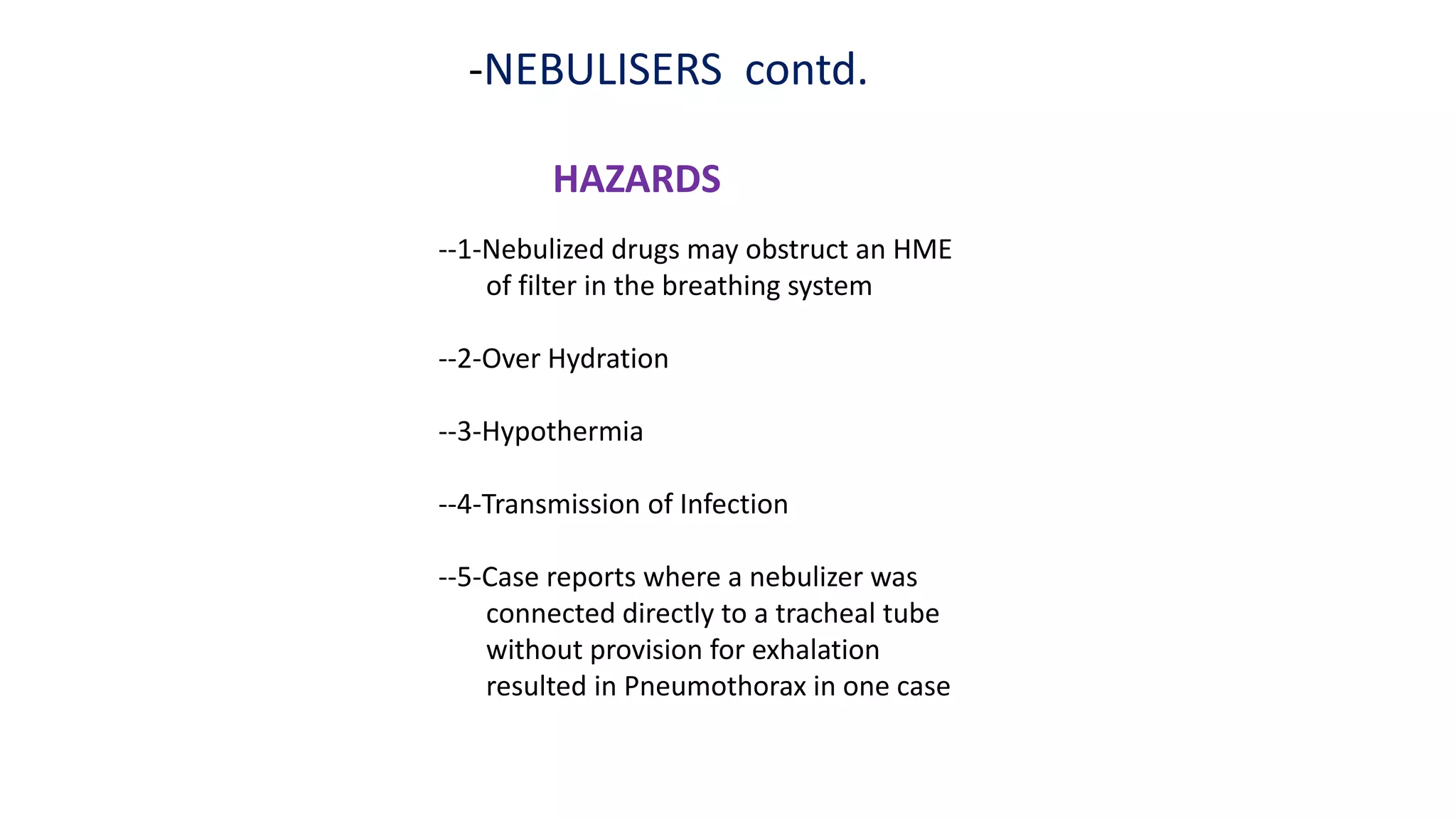 -NEBULISERS contd.

HAZARDS

--1-Nebulized drugs may obstruct an HME of filter in the breathing system

--2-Over Hydration

--3-Hypothermia

--4-Transmission of Infection

--5-Case reports where a nebulizer was connected directly to a tracheal tube without provision for exhalation resulted in Pneumothorax in one case